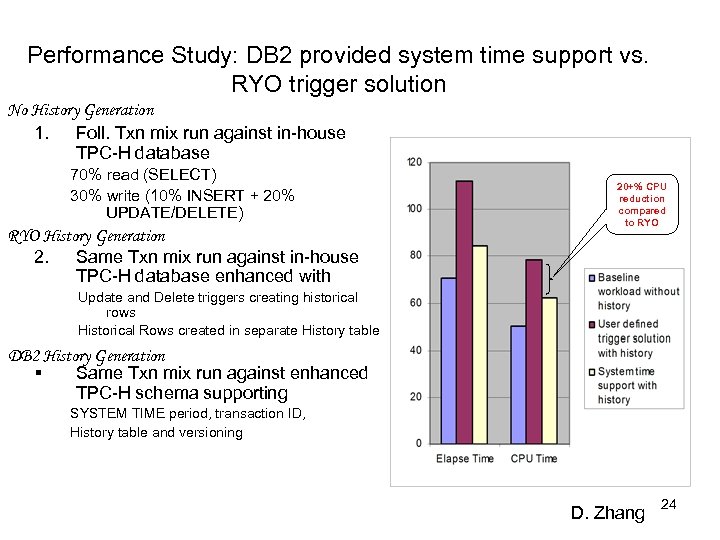 Performance Study: DB2 provided system time support vs. RYO trigger solution

No History Generation

1. Foll. Txn mix run against in-house TPC-H database
70% read (SELECT)
30% write (10% INSERT + 20% UPDATE/DELETE)

RYO History Generation

2. Same Txn mix run against in-house TPC-H database enhanced with
Update and Delete triggers creating historical rows
Historical Rows created in separate History table

DB2 History Generation

▪ Same Txn mix run against enhanced TPC-H schema supporting
SYSTEM TIME period, transaction ID, History table and versioning

120
100
80
60
40
20
0
Elapse Time
CPU Time

20+% CPU reduction compared to RYO

Baseline workload without history
User defined trigger solution with history
System time support with history

D. Zhang
24